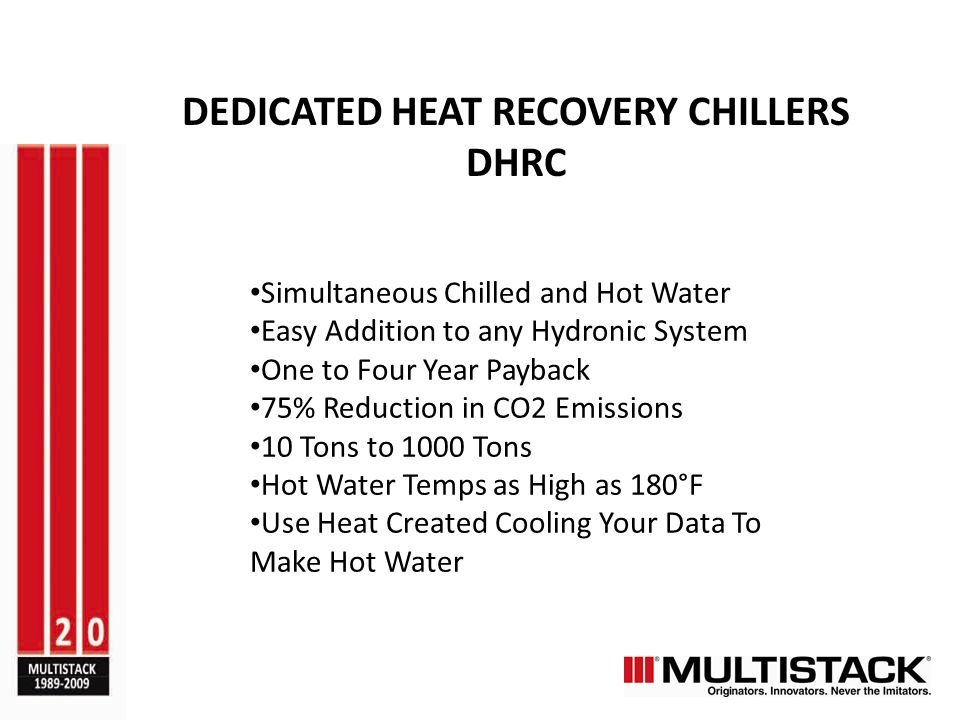 DEDICATED HEAT RECOVERY CHILLERS
DHRC

•Simultaneous Chilled and Hot Water
•Easy Addition to any Hydronic System
•One to Four Year Payback
•75% Reduction in CO2 Emissions
•10 Tons to 1000 Tons
•Hot Water Temps as High as 180°F
•Use Heat Created Cooling Your Data To Make Hot Water

20
MULTISTACK
1989-2009

MULTISTACK®
Originators. Innovators. Never the Imitators.